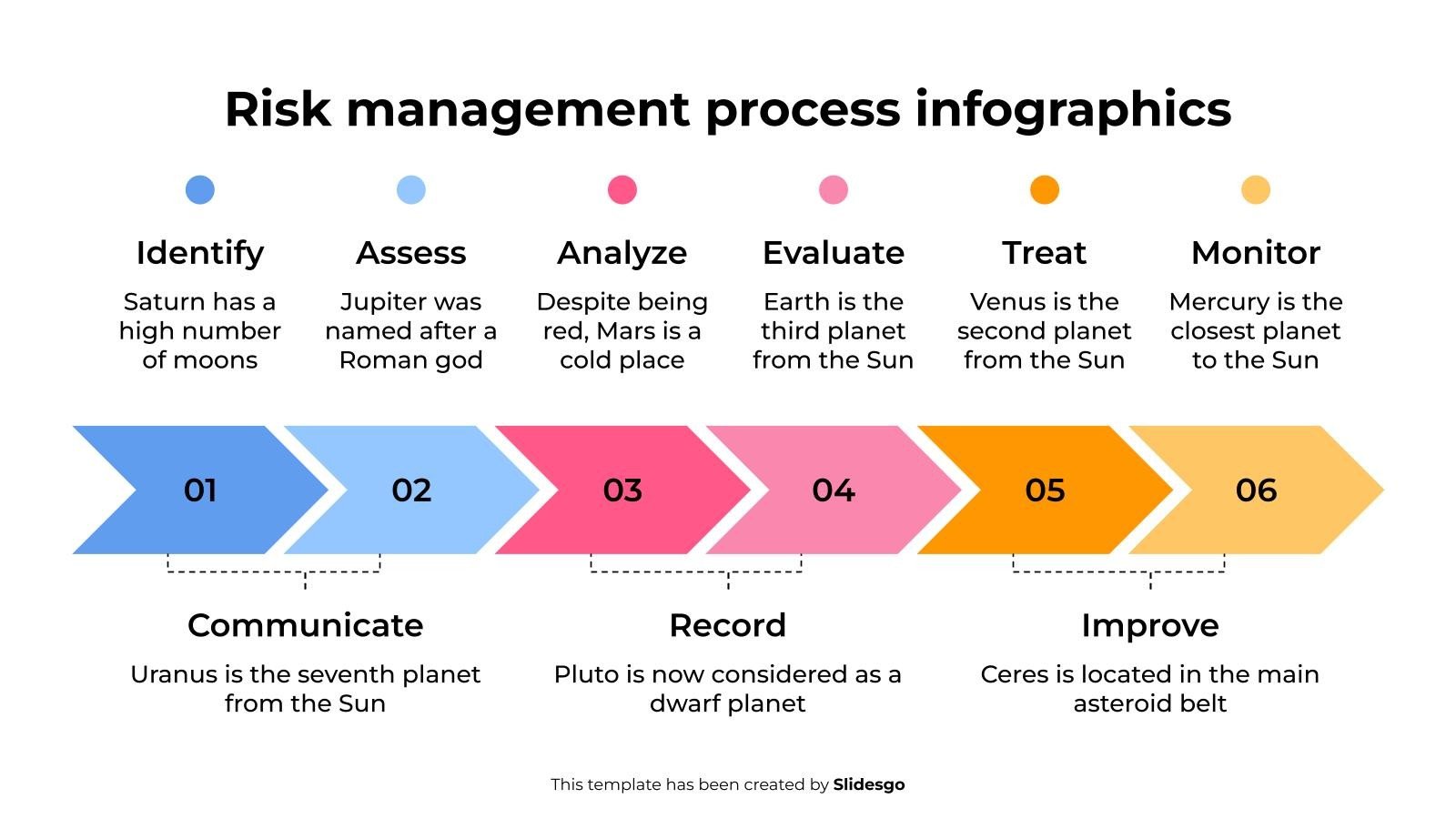 Risk management process infographics

Identify
Saturn has a high number of moons

Assess
Jupiter was named after a Roman god

Analyze
Despite being red, Mars is a cold place

Evaluate
Earth is the third planet from the Sun

Treat
Venus is the second planet from the Sun

Monitor
Mercury is the closest planet to the Sun

01

02

03

04

05

06

Communicate
Uranus is the seventh planet from the Sun

Record
Pluto is now considered as a dwarf planet

Improve
Ceres is located in the main asteroid belt

This template has been created by Slidesgo